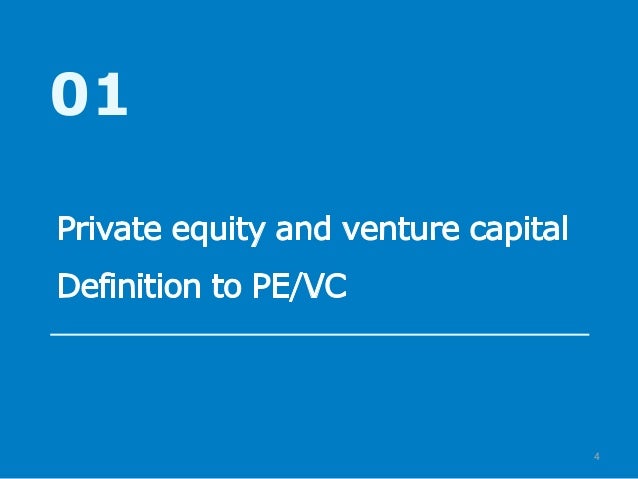 01

Private equity and venture capital
Definition to PE/VC

4